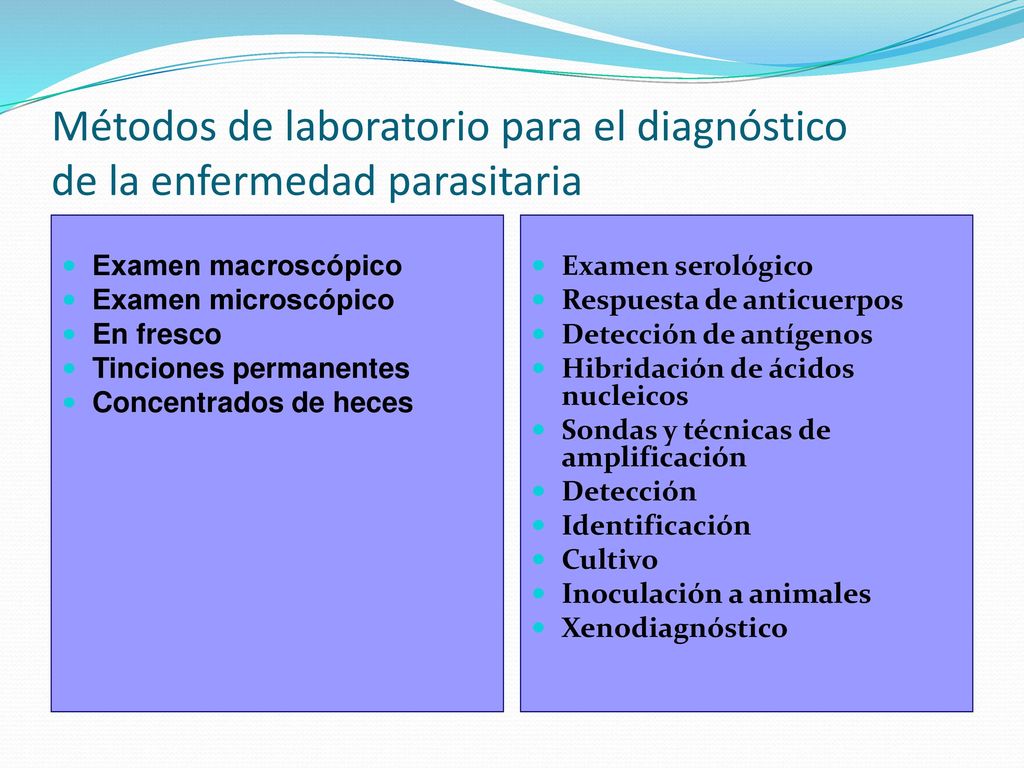 Métodos de laboratorio para el diagnóstico de la enfermedad parasitaria

- Examen macroscópico
- Examen microscópico
- En fresco
- Tinciones permanentes
- Concentrados de heces

- Examen serológico
- Respuesta de anticuerpos
- Detección de antígenos
- Hibridación de ácidos nucleicos
- Sondas y técnicas de amplificación
- Detección
- Identificación
- Cultivo
- Inoculación a animales
- Xenodiagnóstico